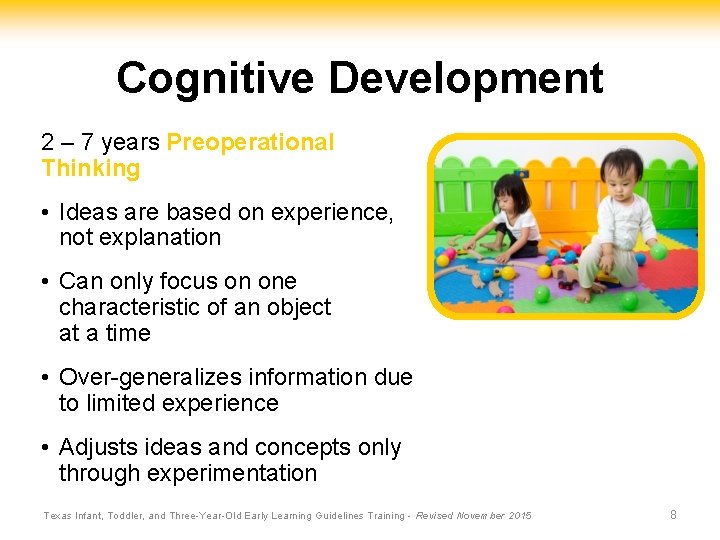 Cognitive Development

2 – 7 years Preoperational Thinking

• Ideas are based on experience, not explanation

• Can only focus on one characteristic of an object at a time

• Over-generalizes information due to limited experience

• Adjusts ideas and concepts only through experimentation

Texas Infant, Toddler, and Three-Year-Old Early Learning Guidelines Training - Revised November 2015

8